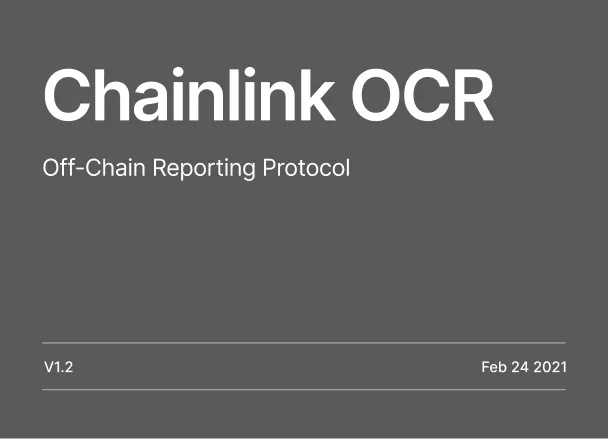 Chainlink OCR

Off-Chain Reporting Protocol

V1.2

Feb 24 2021